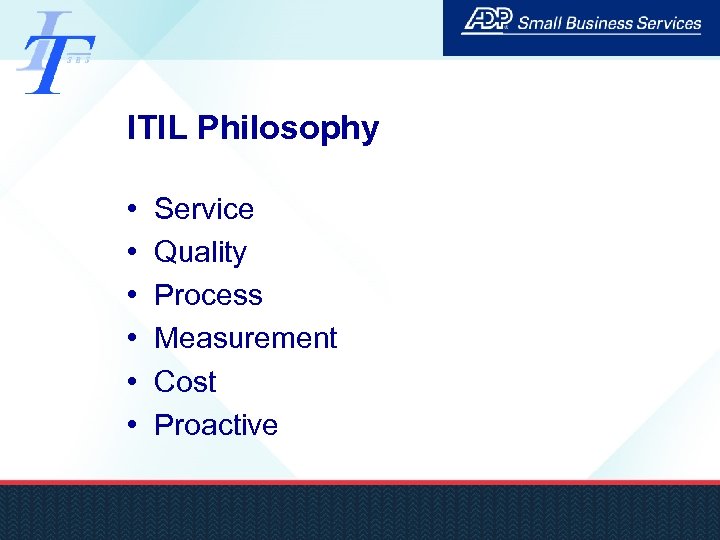 IT
SBS

ADP Small Business Services

ITIL Philosophy

• Service
• Quality
• Process
• Measurement
• Cost
• Proactive